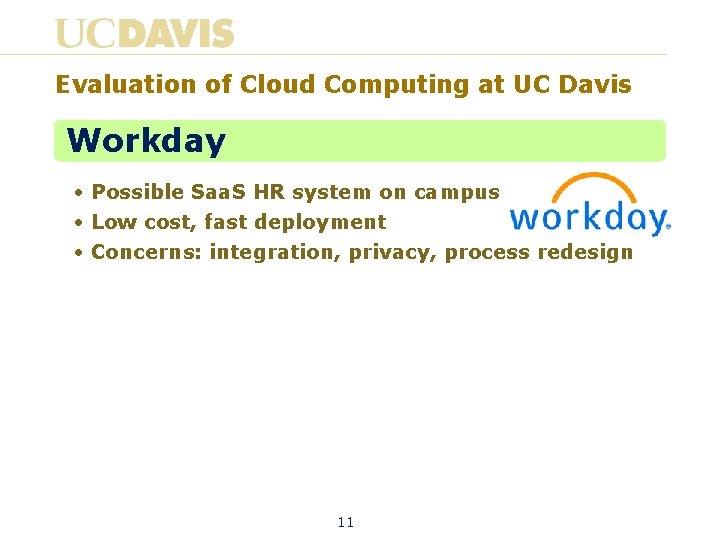 UCDAVIS

Evaluation of Cloud Computing at UC Davis

Workday

• Possible SaaS HR system on campus
• Low cost, fast deployment
• Concerns: integration, privacy, process redesign

workday.

11